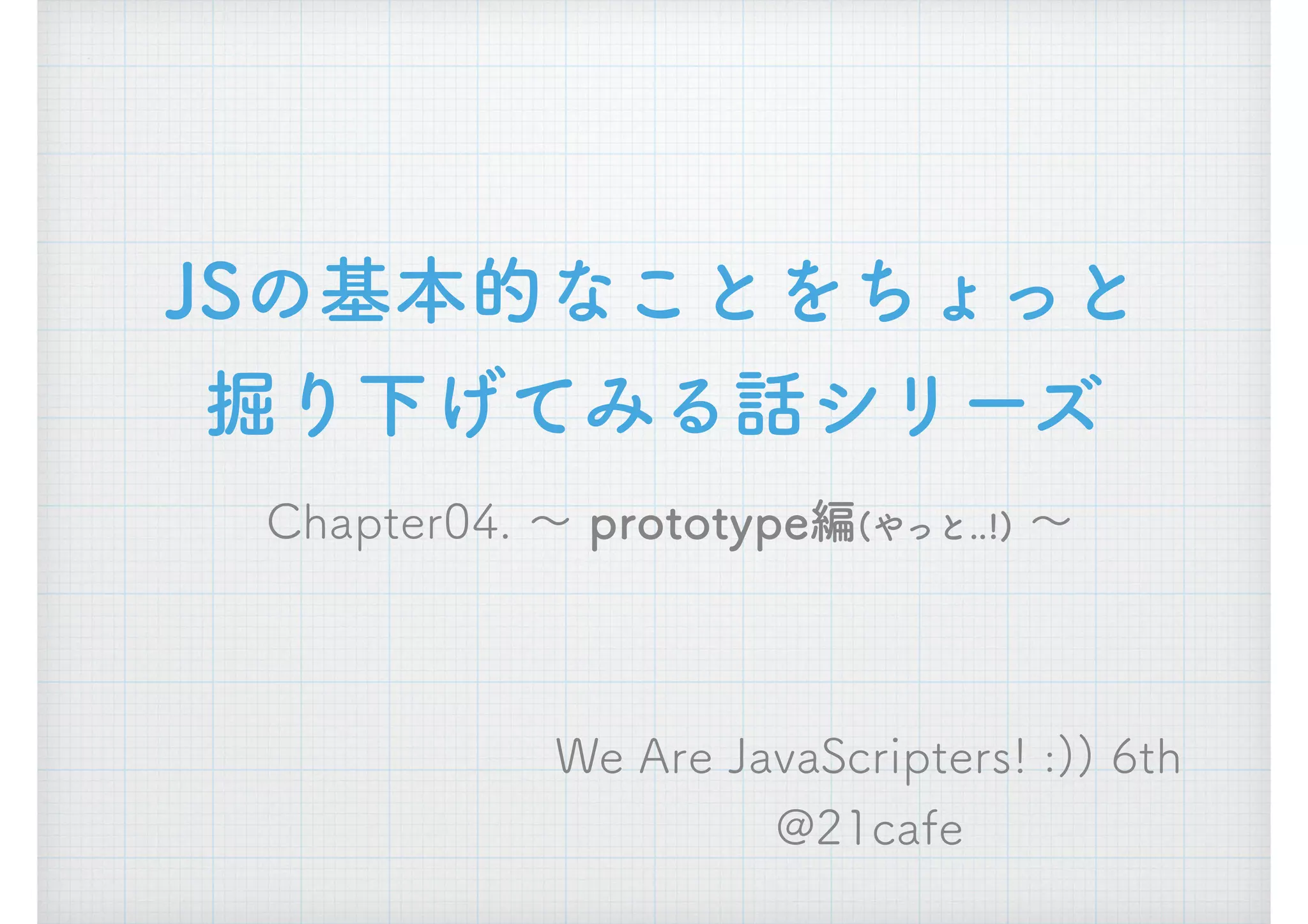 JSの基本的なことをちょっと掘り下げてみる話シリーズ

Chapter04. 〜 prototype編(やっと..!) 〜

We Are JavaScripters! :)) 6th
@21cafe